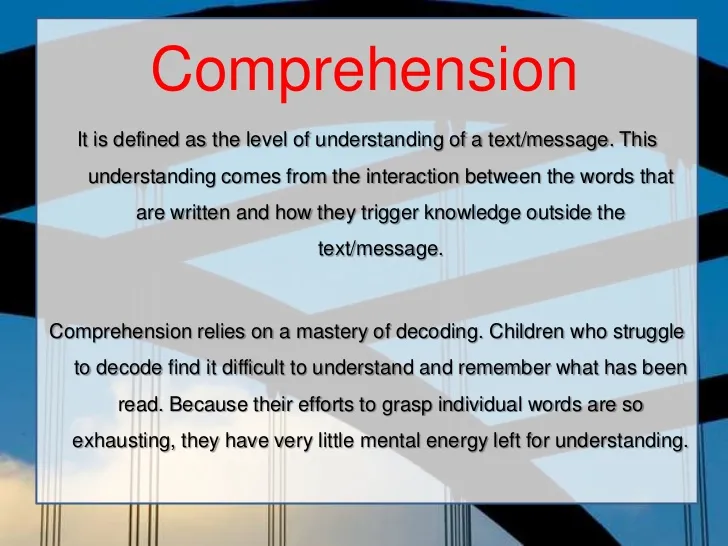 Comprehension

It is defined as the level of understanding of a text/message. This understanding comes from the interaction between the words that are written and how they trigger knowledge outside the text/message.

Comprehension relies on a mastery of decoding. Children who struggle to decode find it difficult to understand and remember what has been read. Because their efforts to grasp individual words are so exhausting, they have very little mental energy left for understanding.